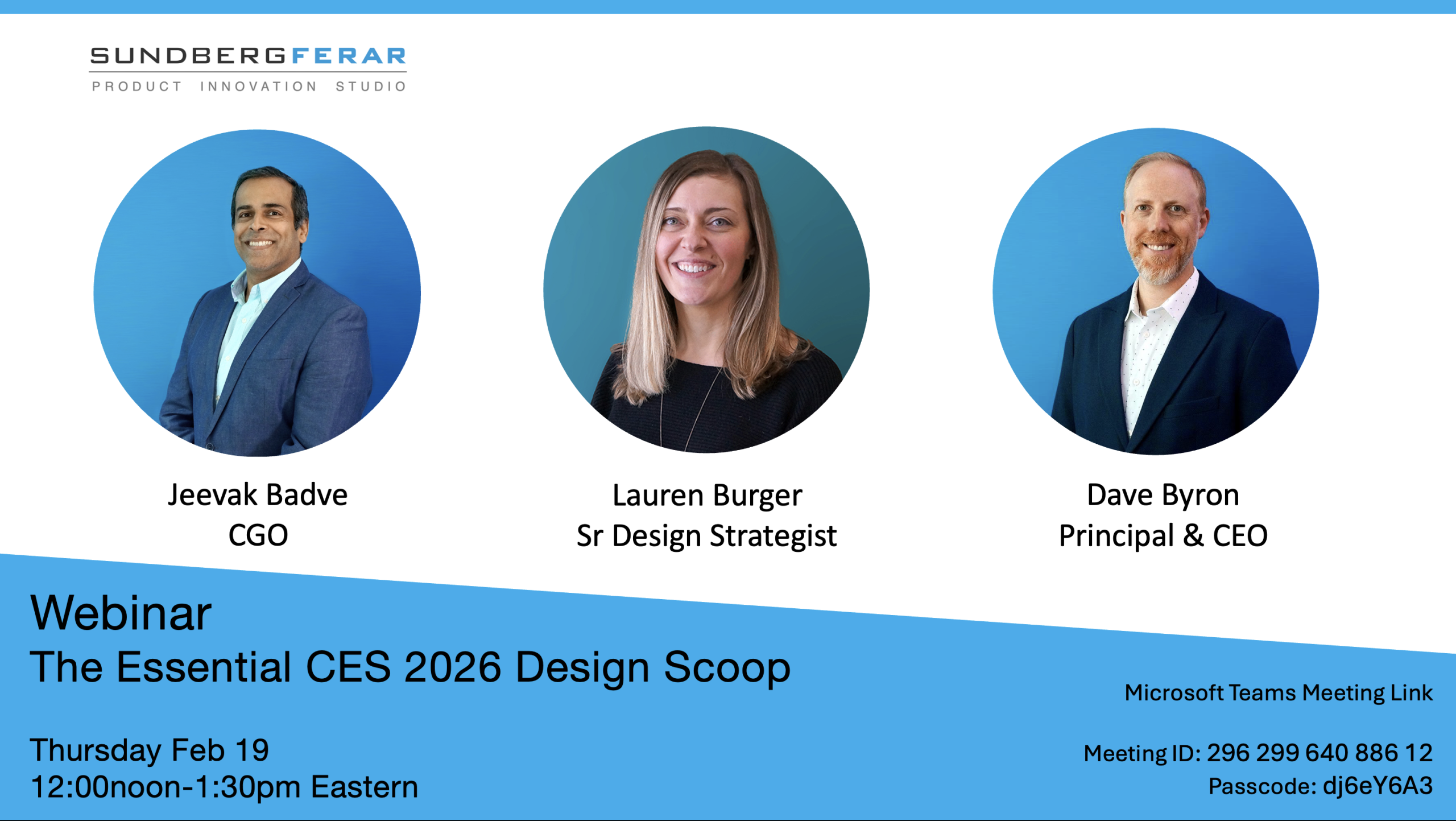 SUNDBERGFERAR
PRODUCT INNOVATION STUDIO

Jeevak Badve
CGO

Lauren Burger
Sr Design Strategist

Dave Byron
Principal & CEO

Webinar
The Essential CES 2026 Design Scoop

Thursday Feb 19
12:00noon-1:30pm Eastern

Microsoft Teams Meeting Link

Meeting ID: 296 299 640 886 12
Passcode: dj6eY6A3